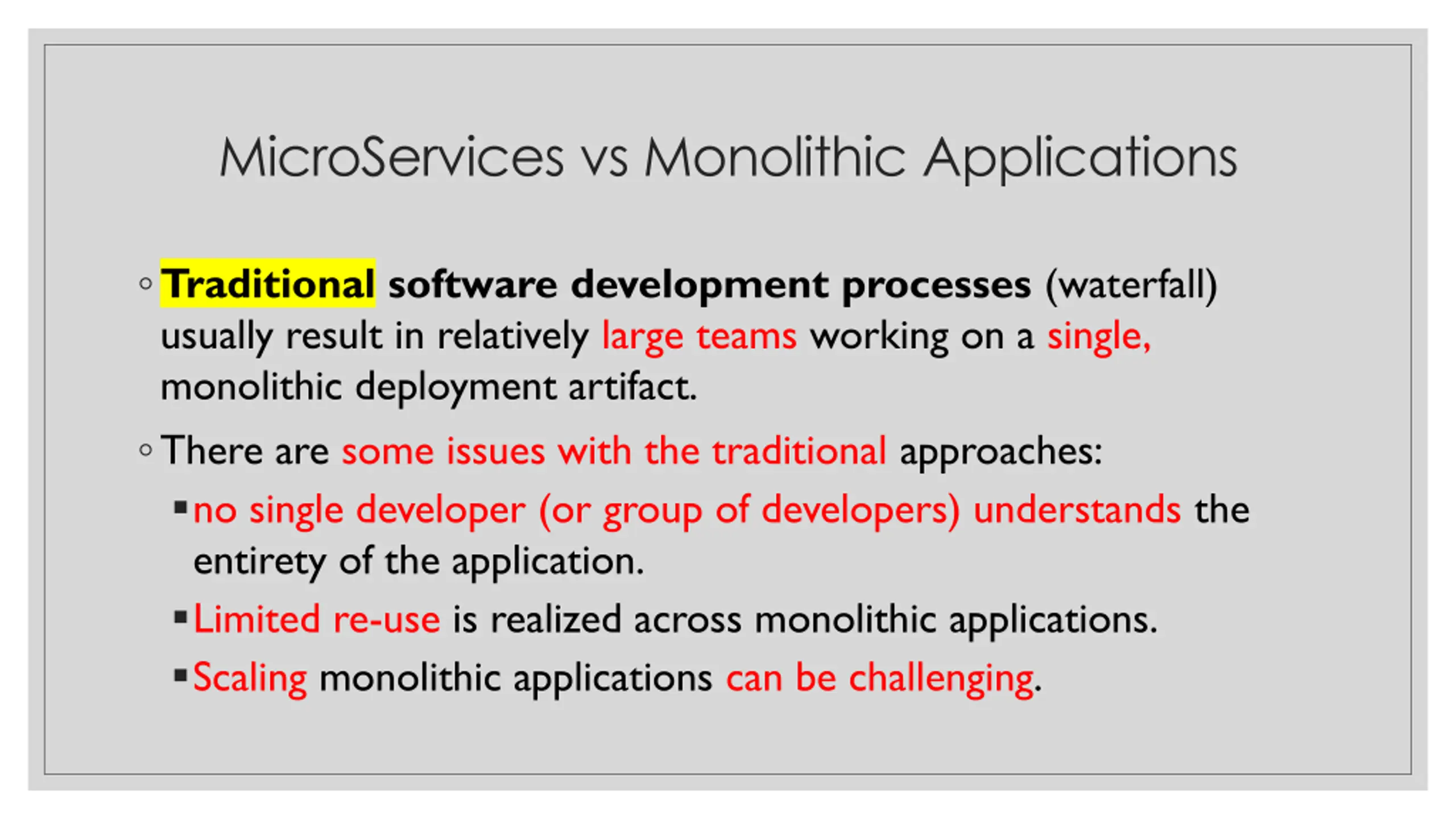 MicroServices vs Monolithic Applications

◦ Traditional software development processes (waterfall) usually result in relatively large teams working on a single, monolithic deployment artifact.

◦ There are some issues with the traditional approaches:

▪ no single developer (or group of developers) understands the entirety of the application.

▪ Limited re-use is realized across monolithic applications.

▪ Scaling monolithic applications can be challenging.